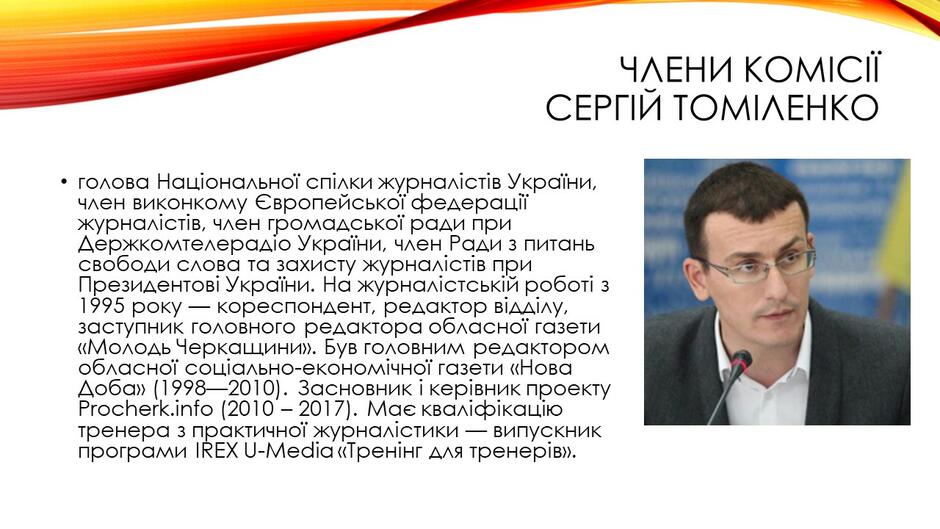 ЧЛЕНИ КОМІСІЇ
СЕРГІЙ ТОМІЛЕНКО

• голова Національної спілки журналістів України, член виконкому Європейської федерації журналістів, член громадської ради при Держкомтелерадіо України, член Ради з питань свободи слова та захисту журналістів при Президентові України. На журналістській роботі з 1995 року — кореспондент, редактор відділу, заступник головного редактора обласної газети «Молодь Черкащини». Був головним редактором обласної соціально-економічної газети «Нова Доба» (1998—2010). Засновник і керівник проекту Procherk.info (2010 – 2017). Має кваліфікацію тренера з практичної журналістики — випускник програми IREX U-Media «Тренінг для тренерів».